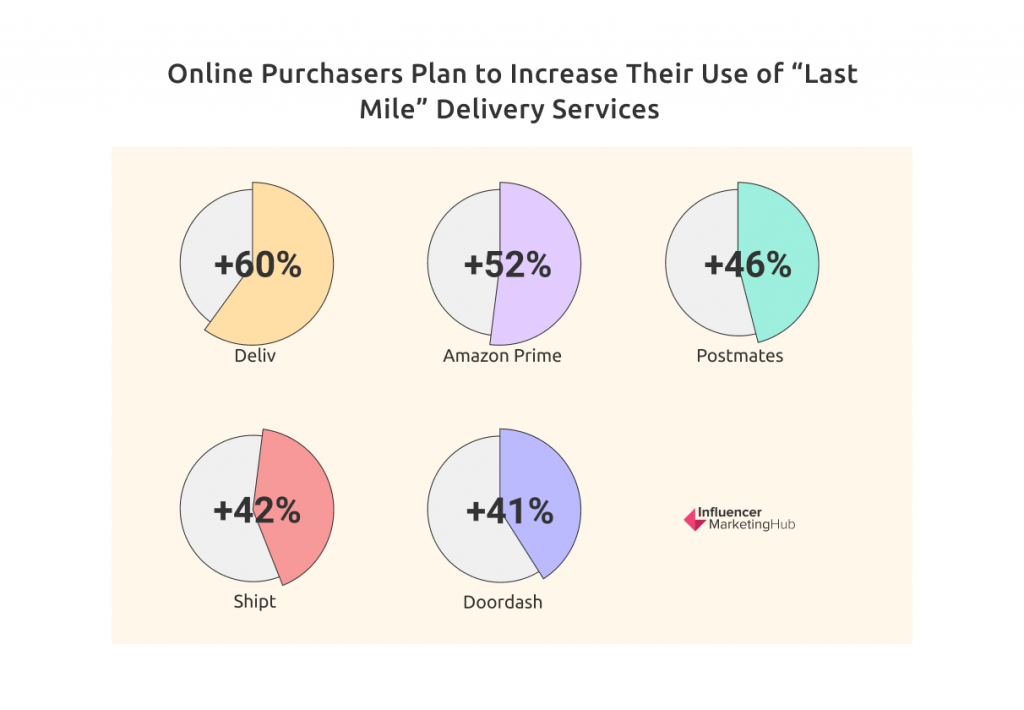 Online Purchasers Plan to Increase Their Use of “Last Mile” Delivery Services

+60%
Deliv

+52%
Amazon Prime

+46%
Postmates

+42%
Shipt

+41%
Doordash

Influencer MarketingHub